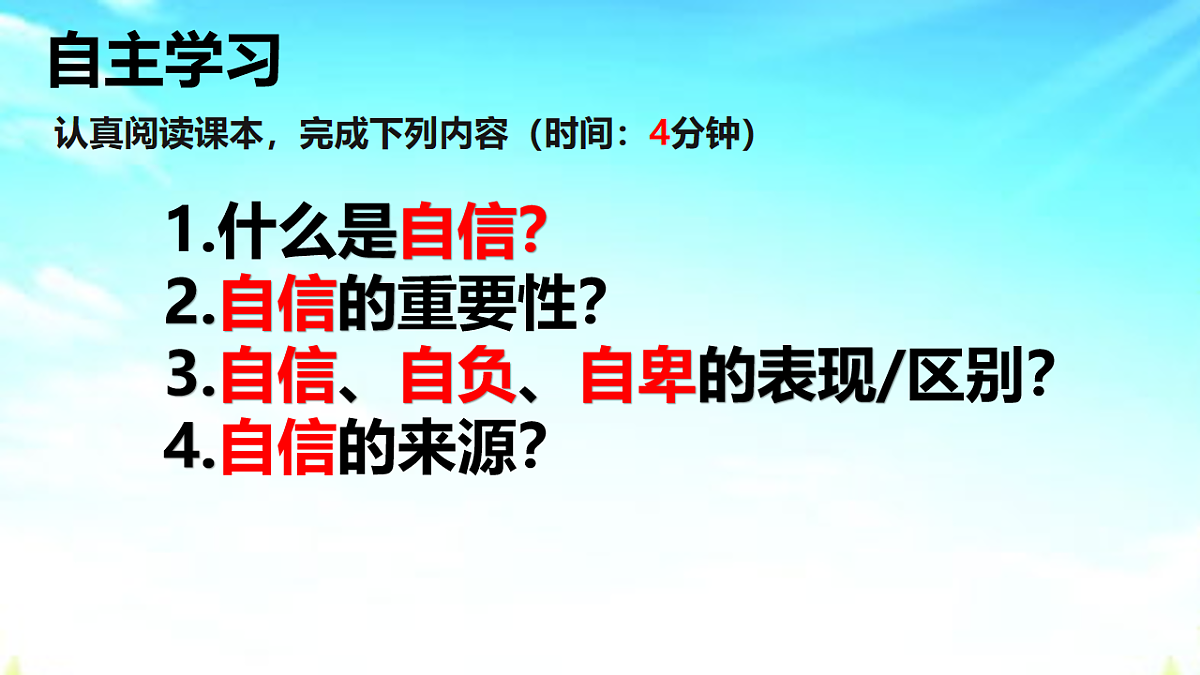 自主学习

认真阅读课本，完成下列内容（时间：4分钟）

1.什么是自信?
2.自信的重要性?
3.自信、自负、自卑的表现/区别?
4.自信的来源?